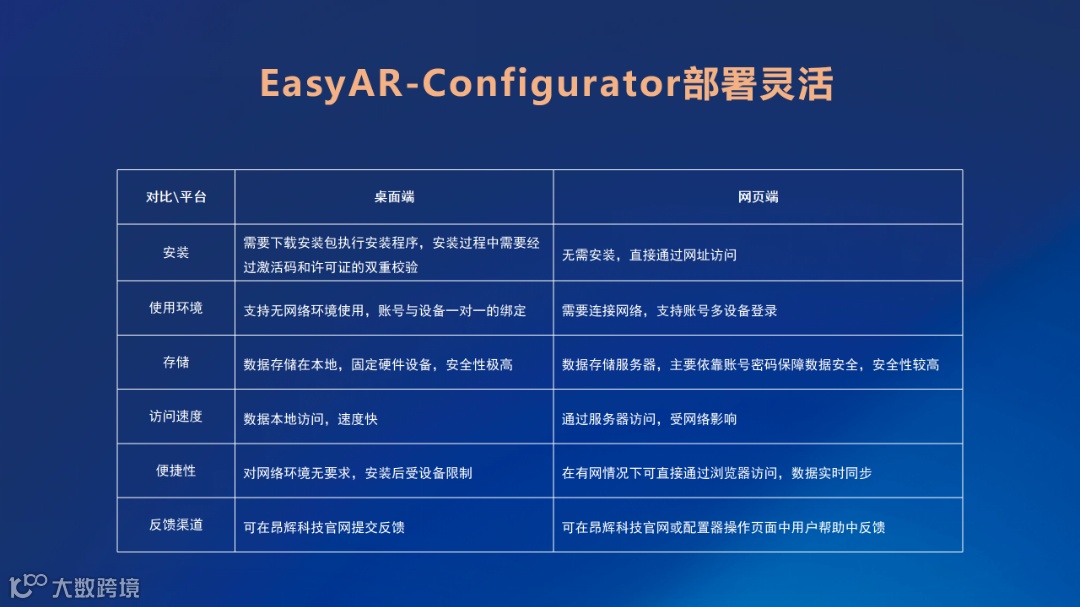 EasyAR-Configurator部署灵活

| 对比\平台 | 桌面端 | 网页端 |
|---|---|---|
| 安装 | 需要下载安装包执行安装程序，安装过程中需要经过激活码和许可证的双重校验 | 无需安装，直接通过网址访问 |
| 使用环境 | 支持无网络环境使用，账号与设备一对一的绑定 | 需要连接网络，支持账号多设备登录 |
| 存储 | 数据存储在本地，固定硬件设备，安全性极高 | 数据存储服务器，主要依靠账号密码保障数据安全，安全性较高 |
| 访问速度 | 数据本地访问，速度快 | 通过服务器访问，受网络影响 |
| 便捷性 | 对网络环境无要求，安装后受设备限制 | 在有网情况下可直接通过浏览器访问，数据实时同步 |
| 反馈渠道 | 可在昂辉科技官网提交反馈 | 可在昂辉科技官网或配置器操作页面中用户帮助中反馈 |

大数跨境